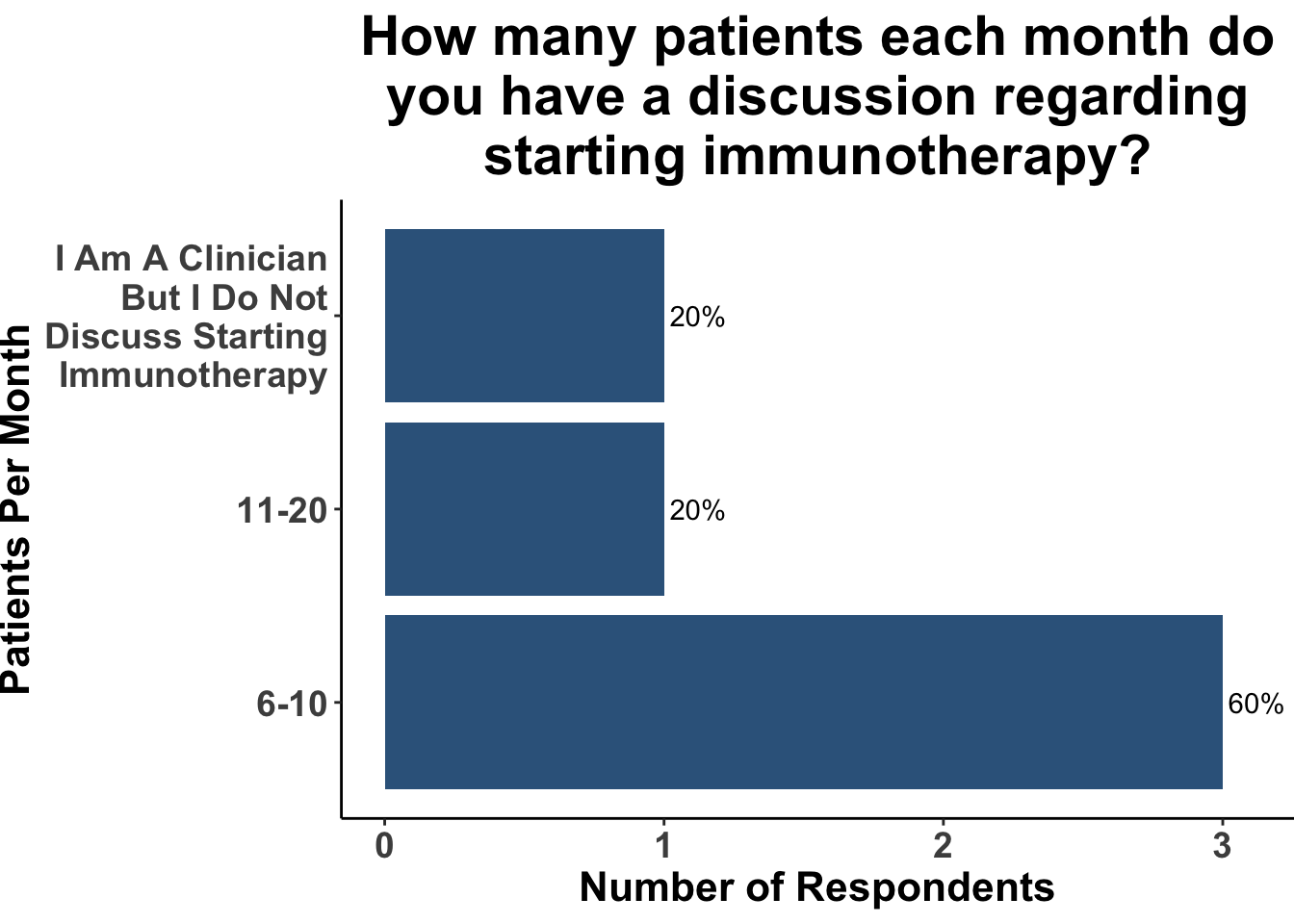 How many patients each month do you have a discussion regarding starting immunotherapy?

Patients Per Month

I Am A Clinician But I Do Not Discuss Starting Immunotherapy

20%

11-20

20%

6-10

60%

0
1
2
3

Number of Respondents